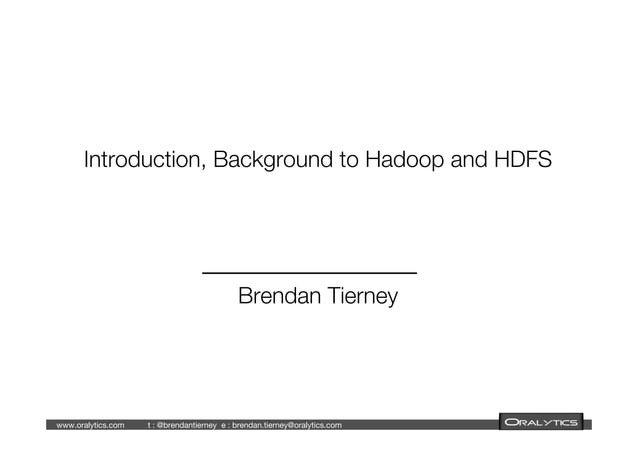 Introduction, Background to Hadoop and HDFS

Brendan Tierney

www.oralytics.com t : @brendantierney e : brendan.tierney@oralytics.com

ORALYTICS